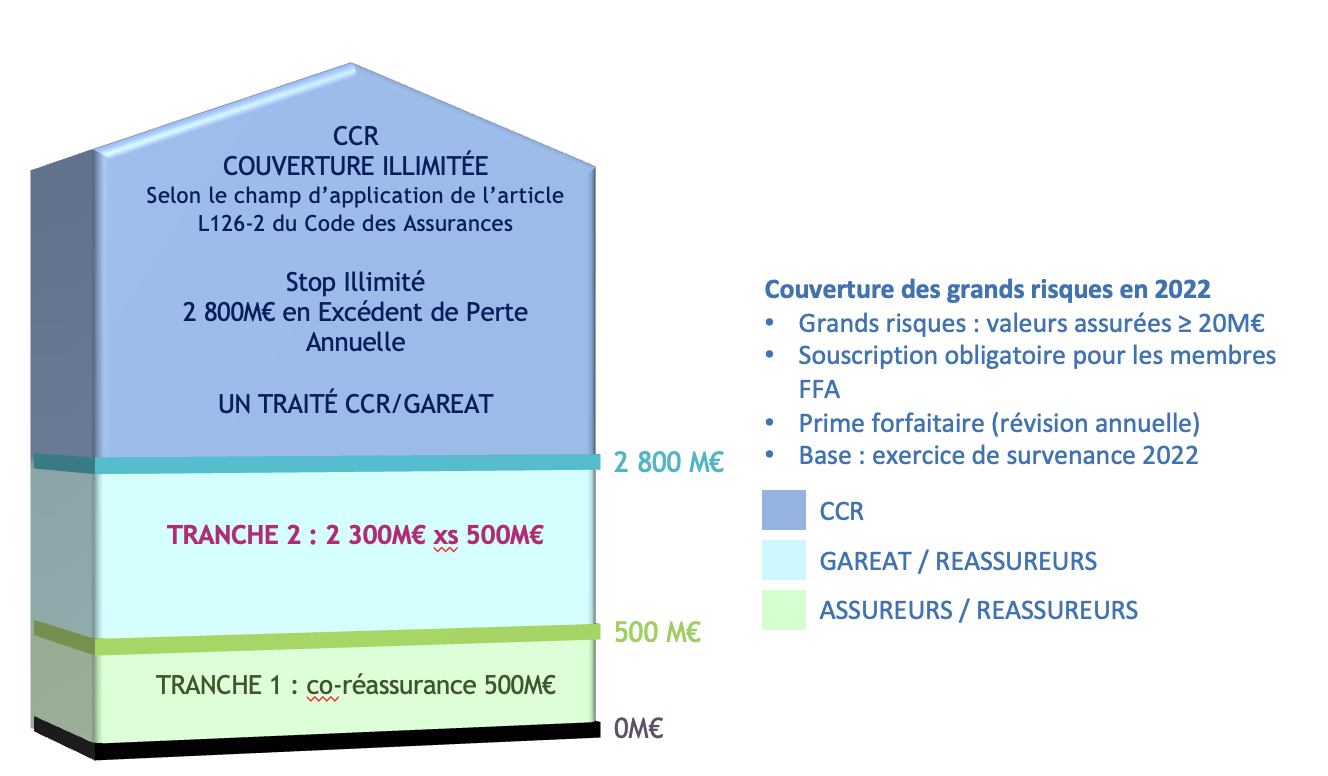 CCR
COUVERTURE ILLIMITÉE
Selon le champ d'application de l'article L126-2 du Code des Assurances

Stop Illimité
2 800M€ en Excédent de Perte Annuelle

UN TRAITÉ CCR/GAREAT

2 800 M€

TRANCHE 2 : 2 300M€ xs 500M€

500 M€

TRANCHE 1 : co-réassurance 500M€

0M€

Couverture des grands risques en 2022
• Grands risques : valeurs assurées ≥ 20M€
• Souscription obligatoire pour les membres FFA
• Prime forfaitaire (révision annuelle)
• Base : exercice de survenance 2022

CCR
GAREAT / REASSUREURS
ASSUREURS / REASSUREURS